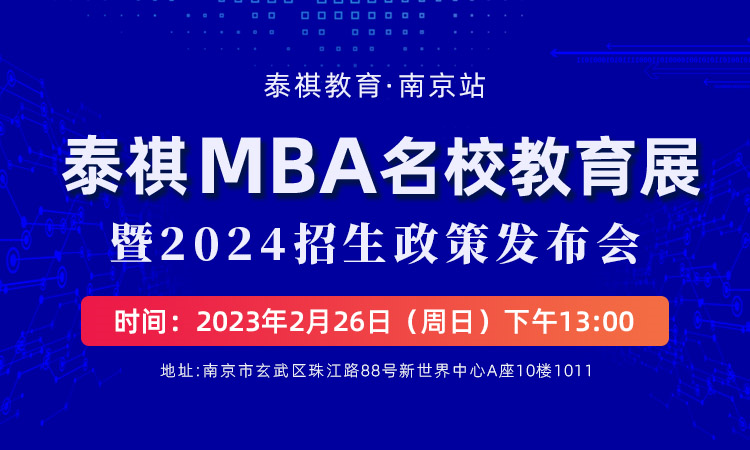 泰祺教育·南京站

泰祺MBA名校教育展
暨2024招生政策发布会

时间：2023年2月26日（周日）下午13:00

地址:南京市玄武区珠江路88号新世界中心A座10楼1011